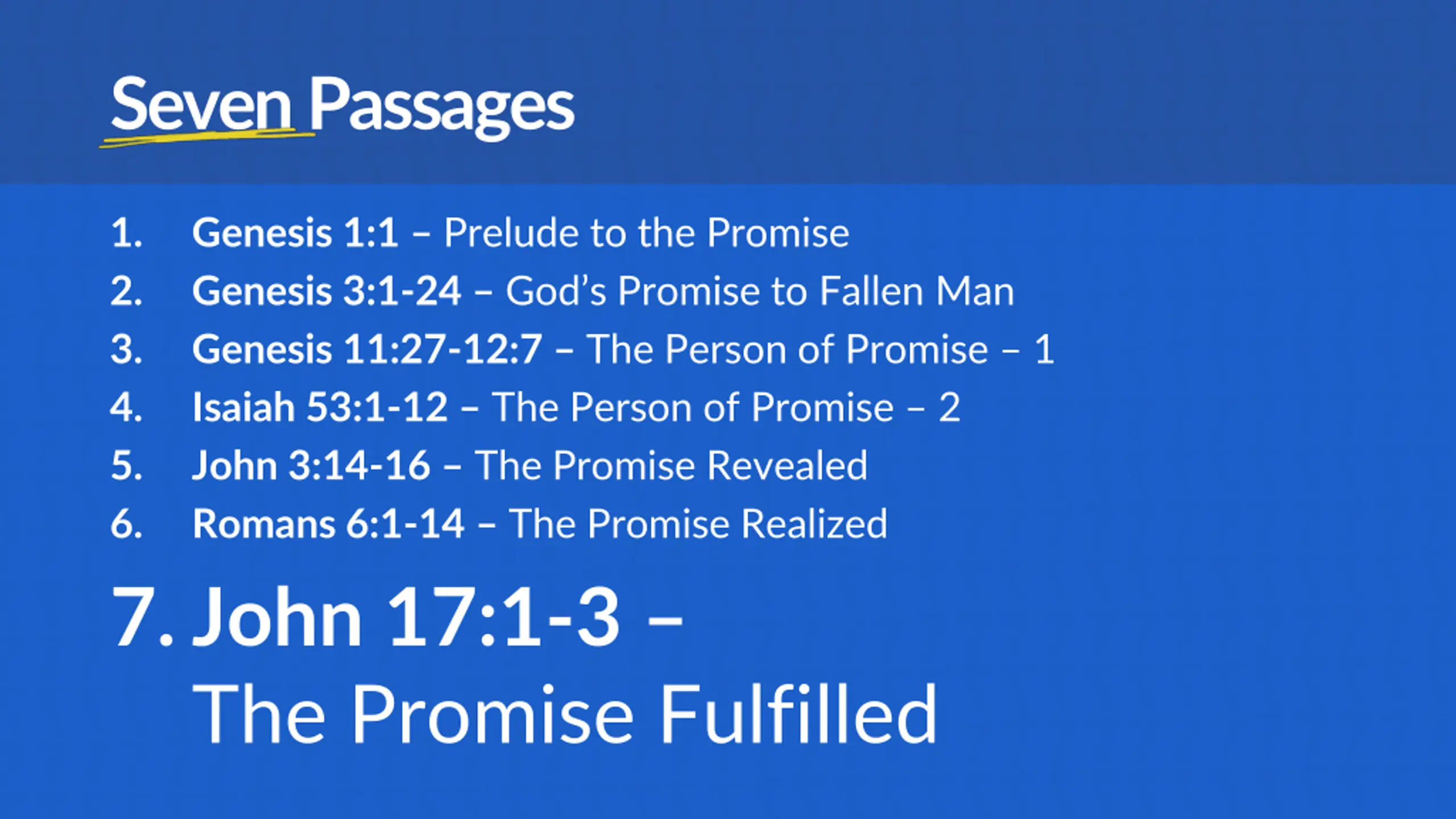 Seven Passages

1. Genesis 1:1 – Prelude to the Promise
2. Genesis 3:1-24 – God's Promise to Fallen Man
3. Genesis 11:27-12:7 – The Person of Promise – 1
4. Isaiah 53:1-12 – The Person of Promise – 2
5. John 3:14-16 – The Promise Revealed
6. Romans 6:1-14 – The Promise Realized
7. John 17:1-3 – The Promise Fulfilled